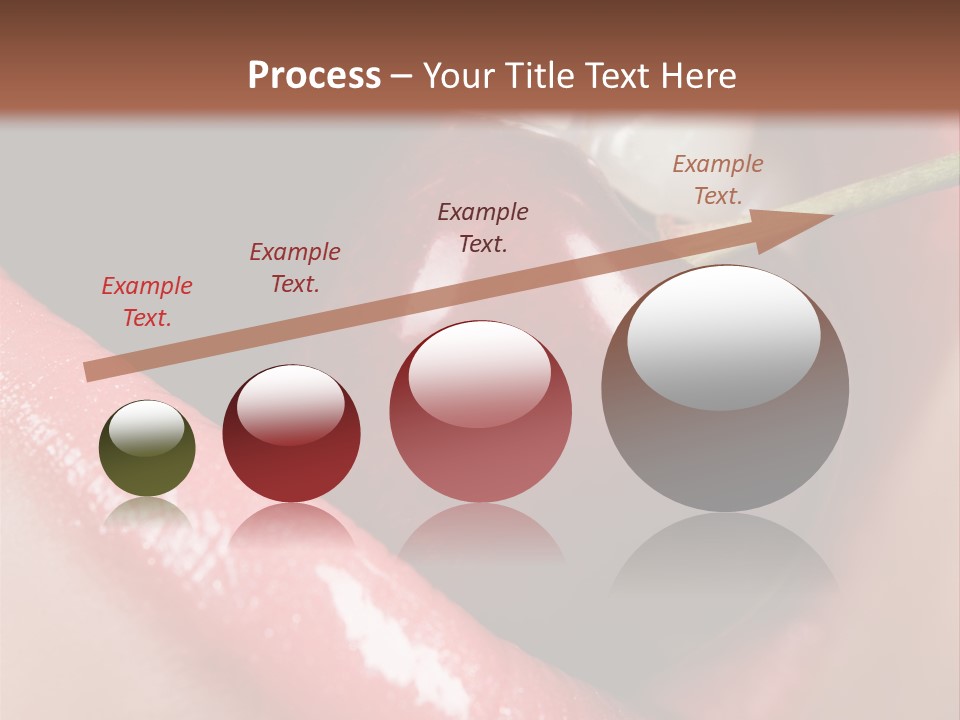 Process – Your Title Text Here

Example Text.

Example Text.

Example Text.

Example Text.